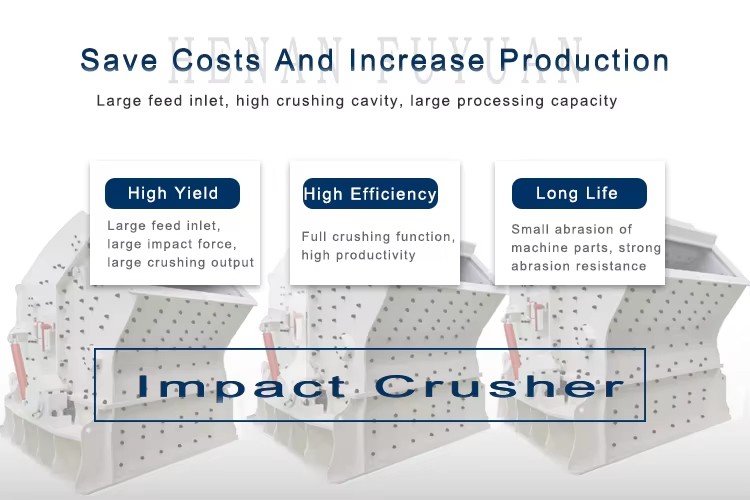 HENAN FUYUAN

Save Costs And Increase Production

Large feed inlet, high crushing cavity, large processing capacity

High Yield

Large feed inlet, large impact force, large crushing output

High Efficiency

Full crushing function, high productivity

Long Life

Small abrasion of machine parts, strong abrasion resistance

Impact Crusher